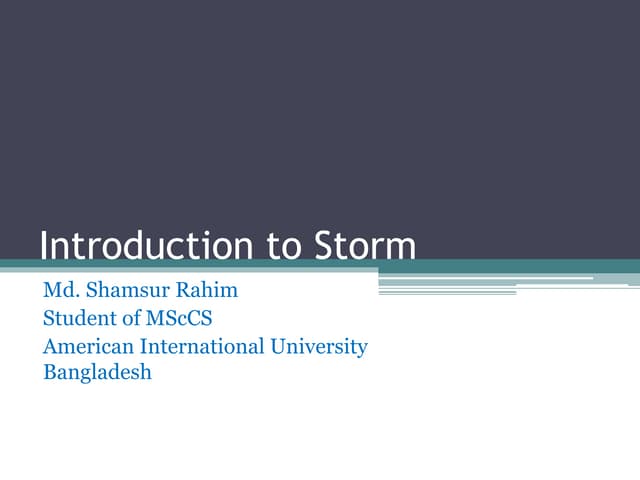 Introduction to Storm

Md. Shamsur Rahim
Student of MScCS
American International University Bangladesh